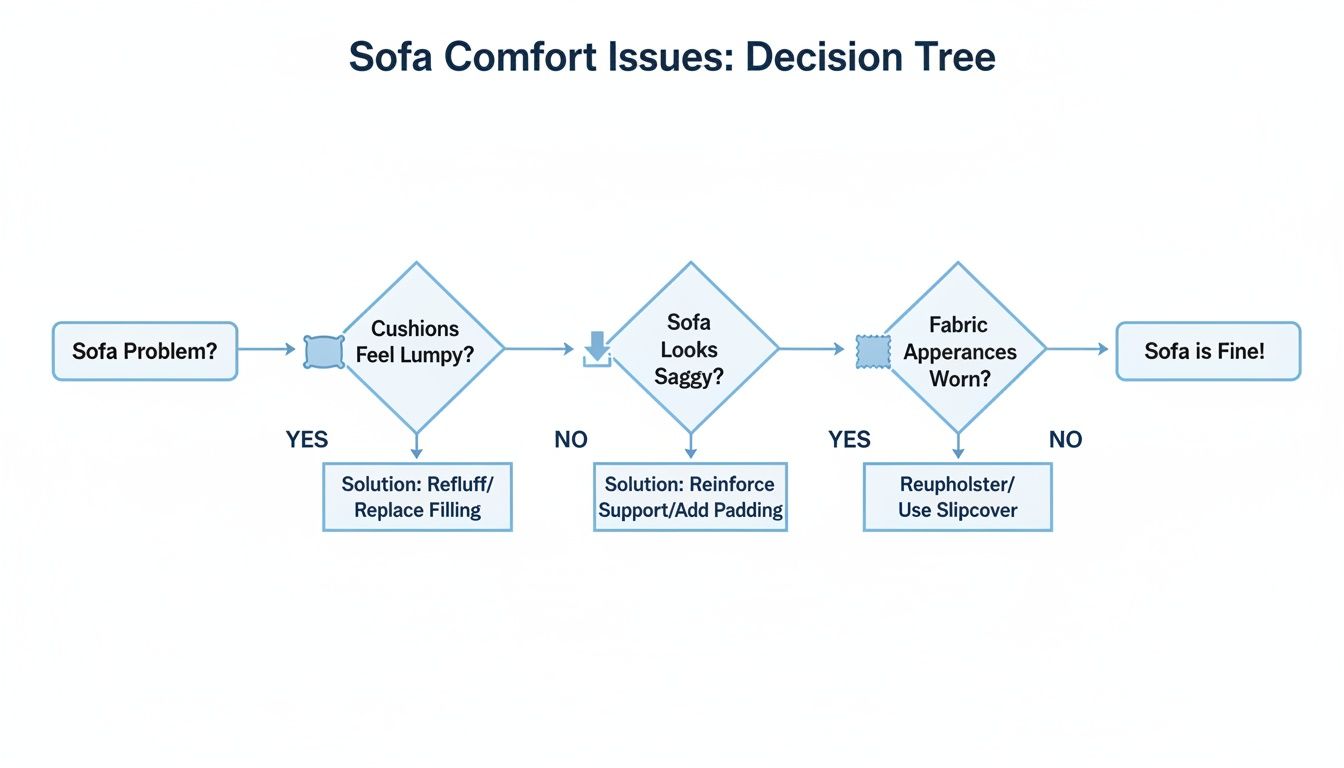 Sofa Comfort Issues: Decision Tree

Sofa Problem?

Cushions Feel Lumpy?

Sofa Looks Saggy?

Fabric Apperances Worn?

Sofa is Fine!

YES

NO

YES

NO

Solution: Refluff/ Replace Filling

Solution: Reinforce Support/Add Padding

Reupholster/ Use Slipcover